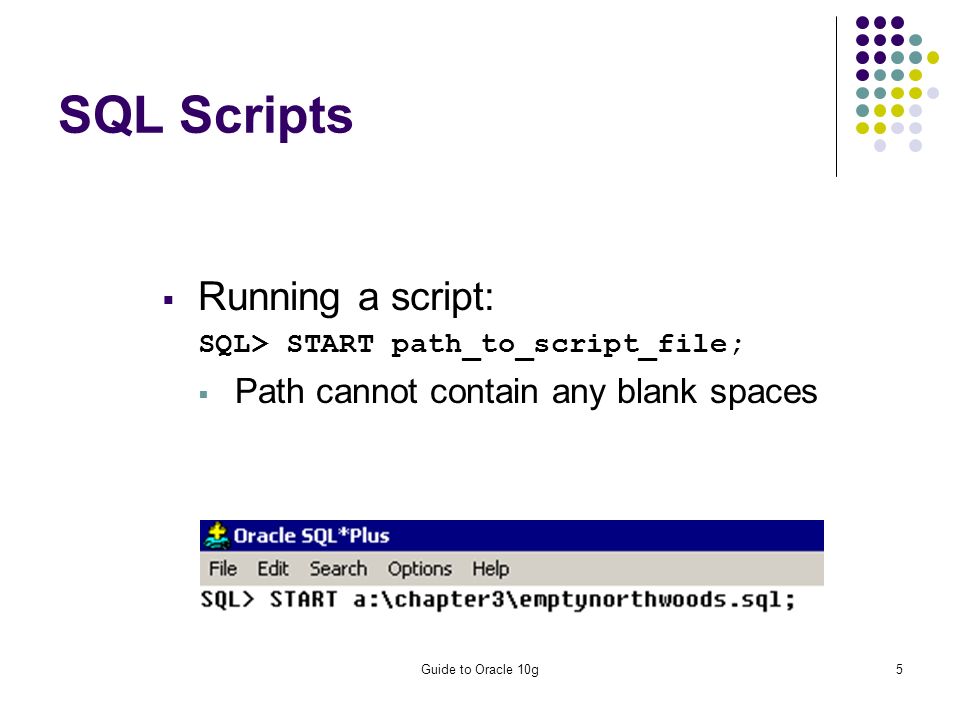 SQL Scripts

Running a script:
SQL> START path_to_script_file;

Path cannot contain any blank spaces

Oracle SQL*Plus
File Edit Search Options Help
SQL> START a:\chapter3\emptynorthwoods.sql;

Guide to Oracle 10g

5